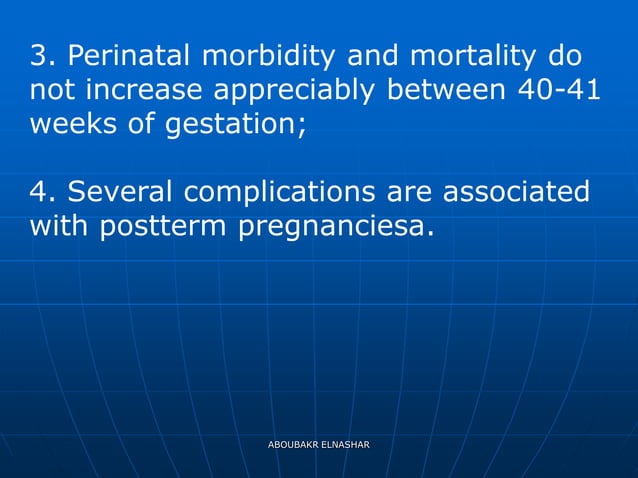 3. Perinatal morbidity and mortality do not increase appreciably between 40-41 weeks of gestation;

4. Several complications are associated with postterm pregnanciesa.

ABOUBAKR ELNASHAR